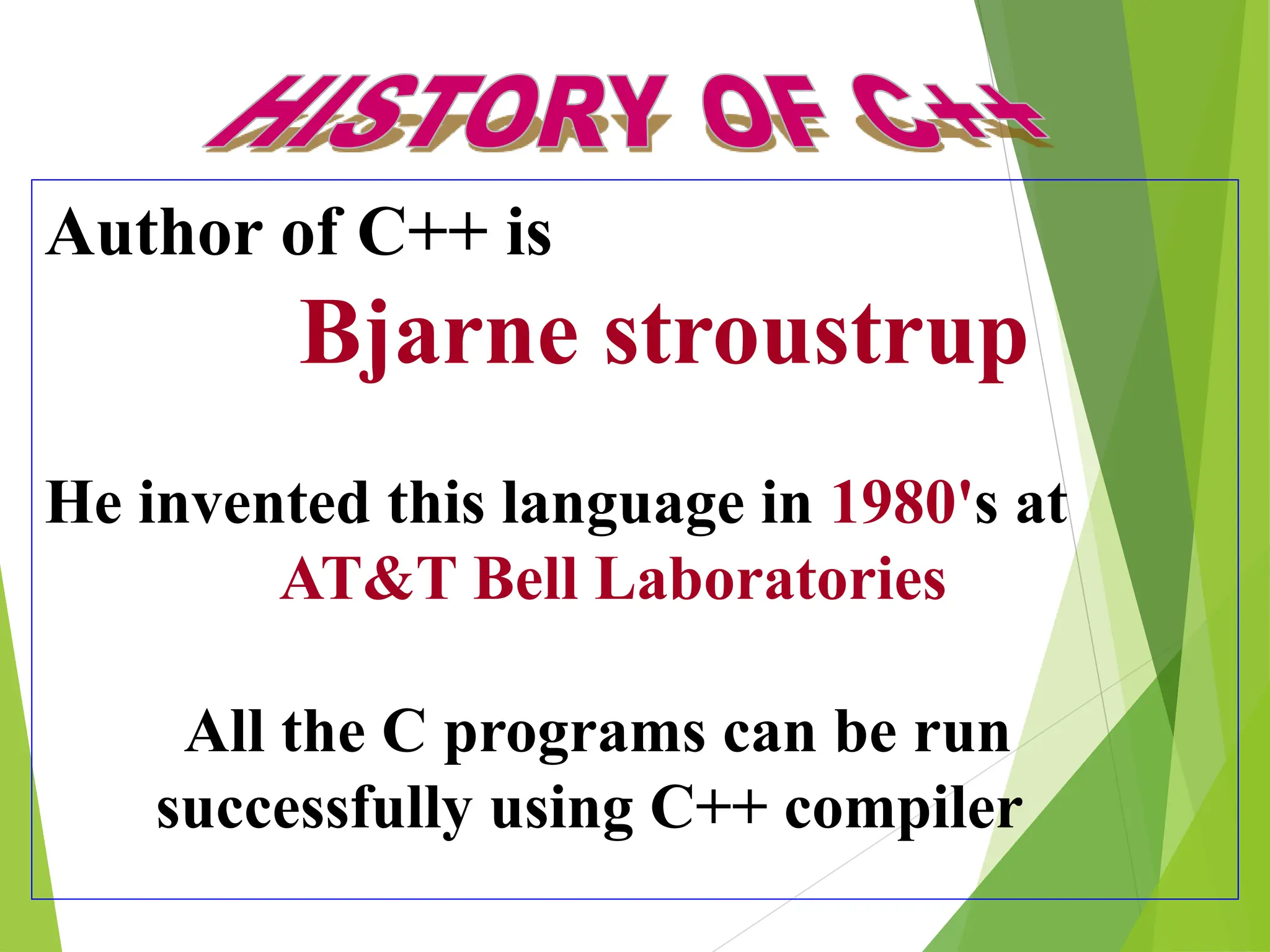 HISTORY OF C++

Author of C++ is

Bjarne stroustrup

He invented this language in 1980's at AT&T Bell Laboratories

All the C programs can be run successfully using C++ compiler